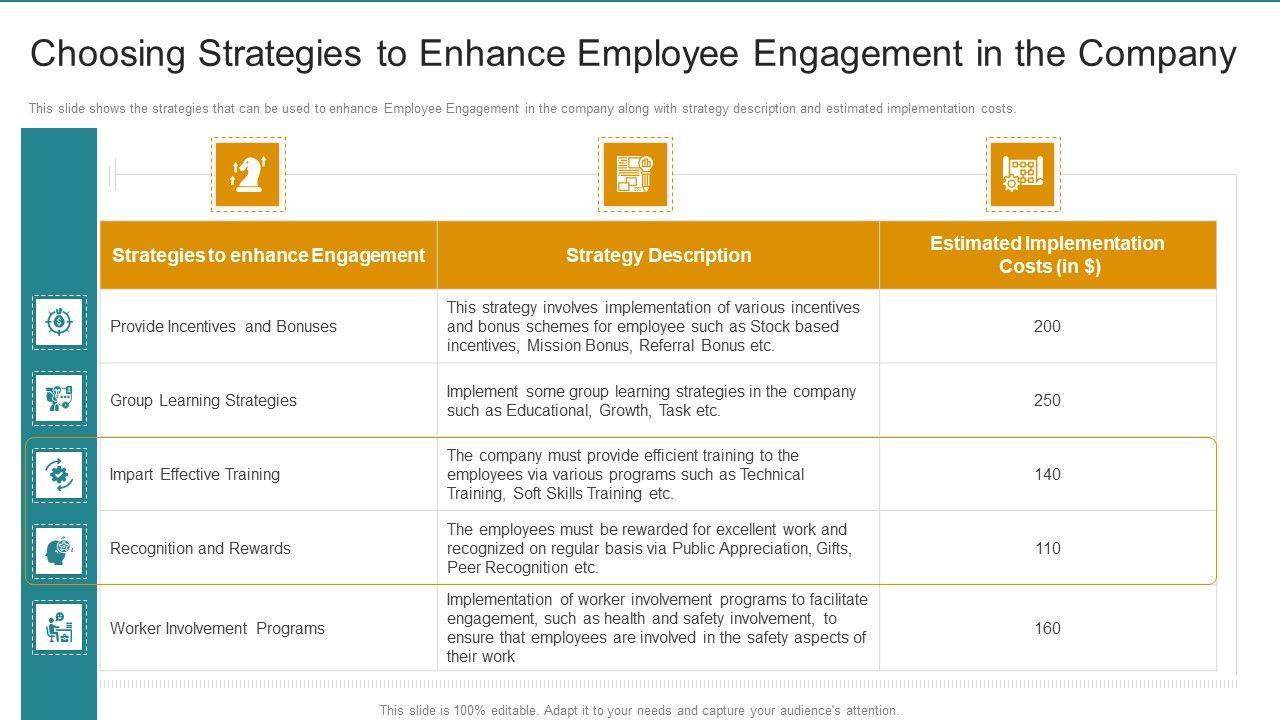 Choosing Strategies to Enhance Employee Engagement in the Company

This slide shows the strategies that can be used to enhance Employee Engagement in the company along with strategy description and estimated implementation costs.

| Strategies to enhance Engagement | Strategy Description | Estimated Implementation Costs (in $) |
|---|---|---|
| Provide Incentives and Bonuses | This strategy involves implementation of various incentives and bonus schemes for employee such as Stock based incentives, Mission Bonus, Referral Bonus etc. | 200 |
| Group Learning Strategies | Implement some group learning strategies in the company such as Educational, Growth, Task etc. | 250 |
| Impart Effective Training | The company must provide efficient training to the employees via various programs such as Technical Training, Soft Skills Training etc. | 140 |
| Recognition and Rewards | The employees must be rewarded for excellent work and recognized on regular basis via Public Appreciation, Gifts, Peer Recognition etc. | 110 |
| Worker Involvement Programs | Implementation of worker involvement programs to facilitate engagement, such as health and safety involvement, to ensure that employees are involved in the safety aspects of their work | 160 |

This slide is 100% editable. Adapt it to your needs and capture your audience's attention.